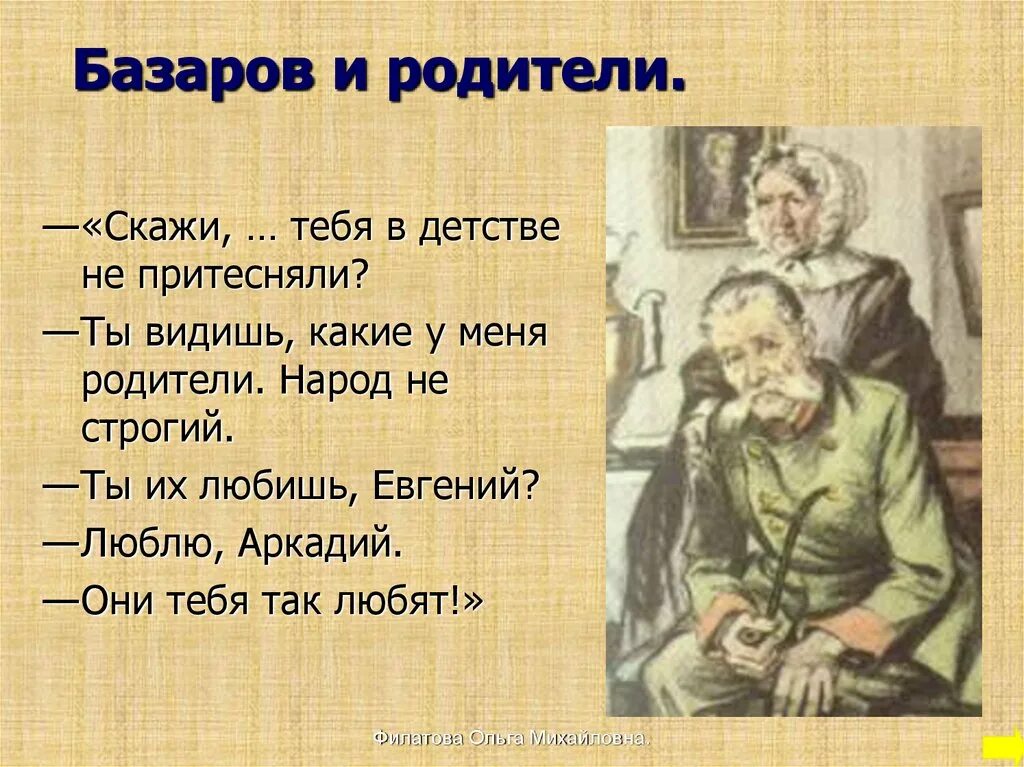 Базаров и родители.

—«Скажи, … тебя в детстве не притесняли?

—Ты видишь, какие у меня родители. Народ не строгий.

—Ты их любишь, Евгений?

—Люблю, Аркадий.

—Они тебя так любят!»

Филатова Ольга Михайловна.